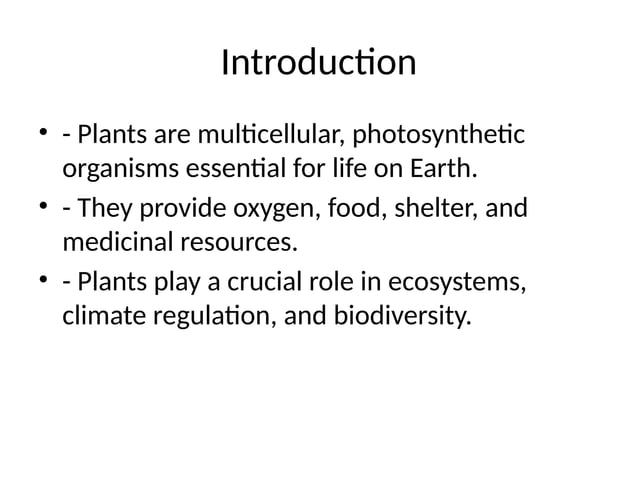 Introduction

• - Plants are multicellular, photosynthetic organisms essential for life on Earth.
• - They provide oxygen, food, shelter, and medicinal resources.
• - Plants play a crucial role in ecosystems, climate regulation, and biodiversity.